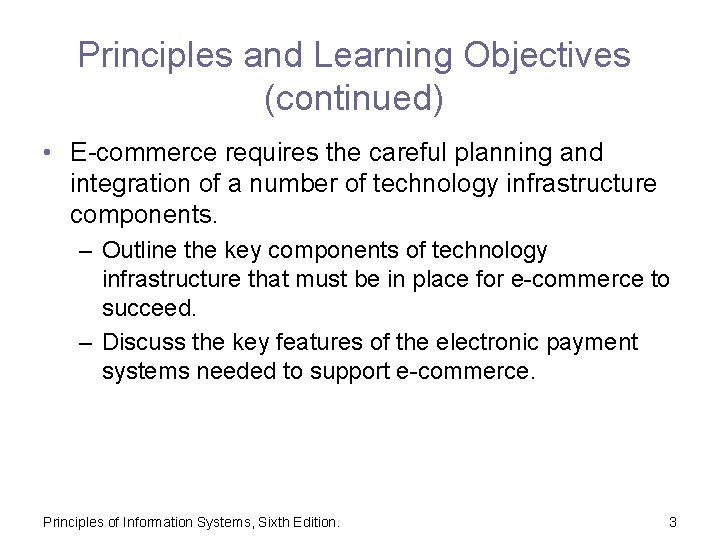 Principles and Learning Objectives (continued)

• E-commerce requires the careful planning and integration of a number of technology infrastructure components.

– Outline the key components of technology infrastructure that must be in place for e-commerce to succeed.

– Discuss the key features of the electronic payment systems needed to support e-commerce.

Principles of Information Systems, Sixth Edition.

3